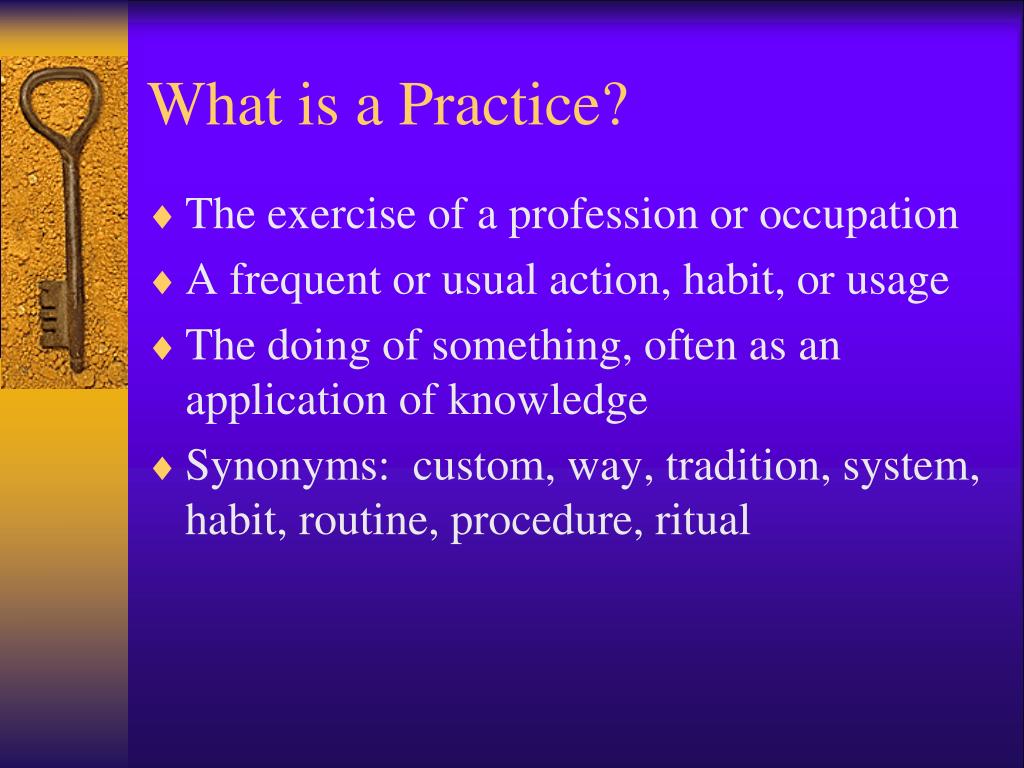 What is a Practice?

♦ The exercise of a profession or occupation
♦ A frequent or usual action, habit, or usage
♦ The doing of something, often as an application of knowledge
♦ Synonyms:  custom, way, tradition, system, habit, routine, procedure, ritual